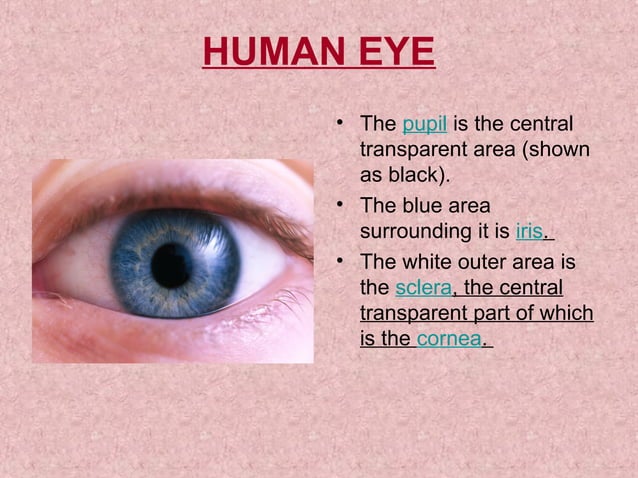 HUMAN EYE

• The pupil is the central transparent area (shown as black).

• The blue area surrounding it is iris.

• The white outer area is the sclera, the central transparent part of which is the cornea.